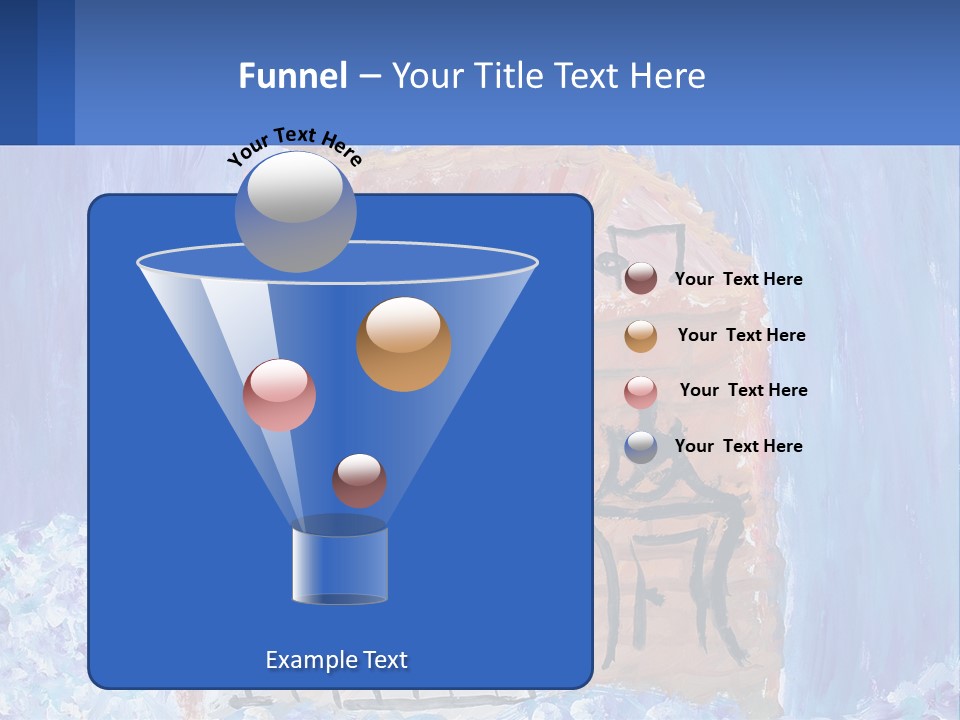 Funnel – Your Title Text Here

Your Text Here

Your Text Here

Your Text Here

Your Text Here

Your Text Here

Example Text